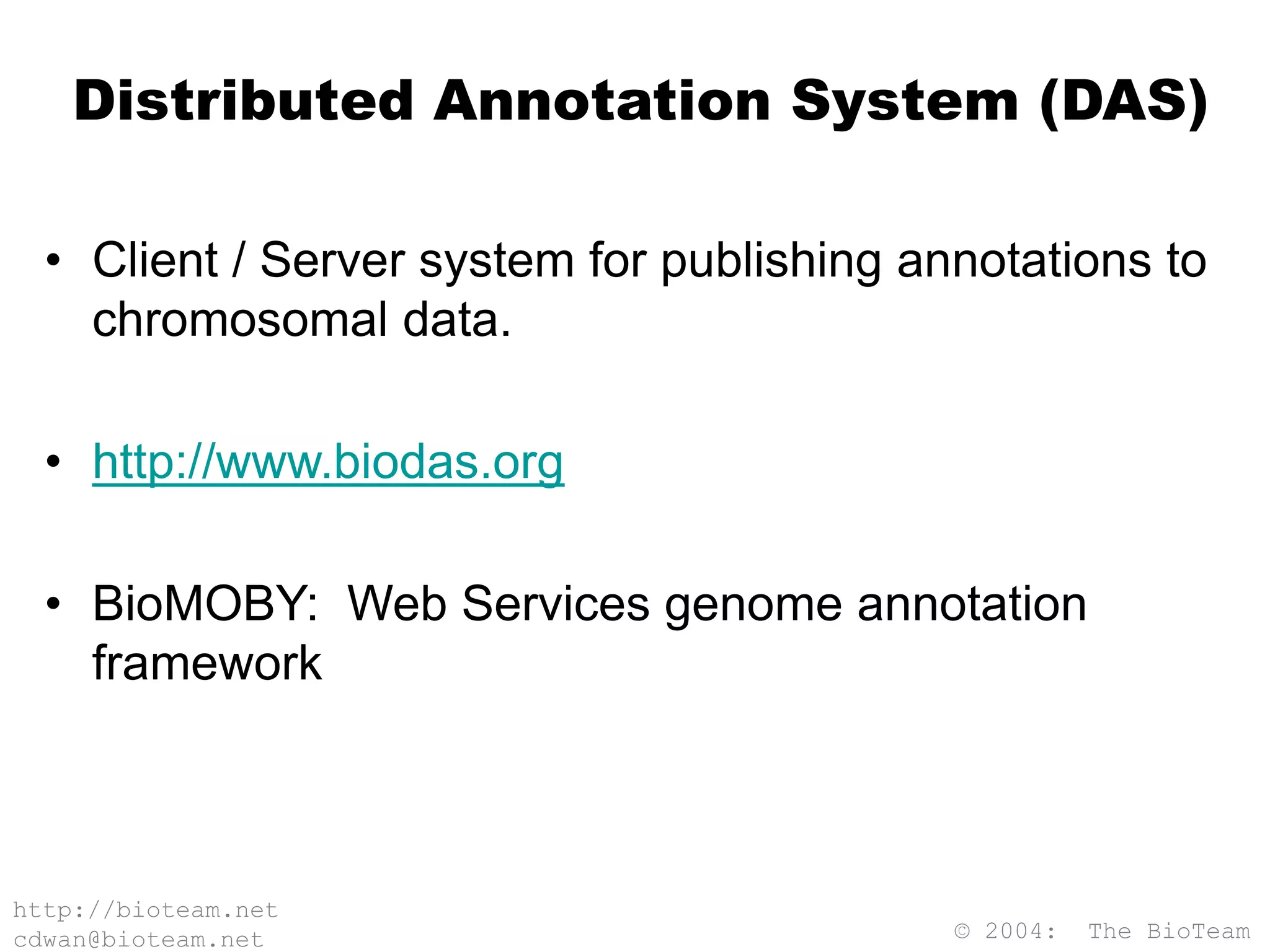 Distributed Annotation System (DAS)

• Client / Server system for publishing annotations to chromosomal data.

• http://www.biodas.org

• BioMOBY:  Web Services genome annotation framework

http://bioteam.net
cdwan@bioteam.net

© 2004:  The BioTeam